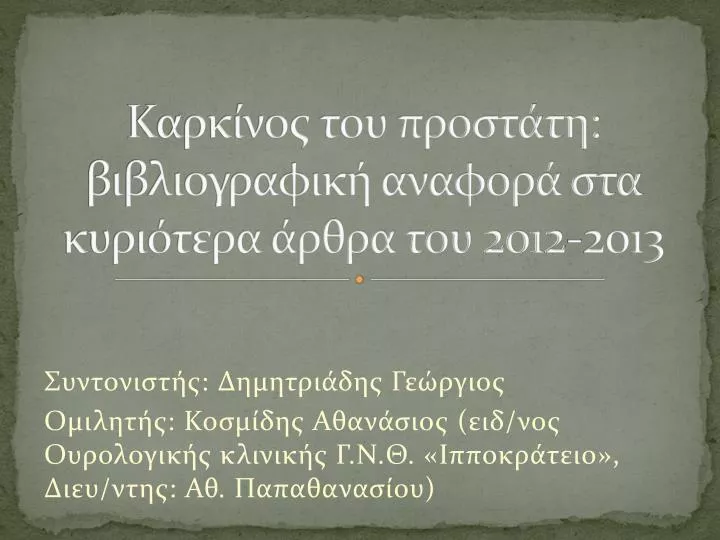 Καρκίνος του προστάτη: βιβλιογραφική αναφορά στα κυριότερα άρθρα του 2012-2013

Συντονιστής: Δημητριάδης Γεώργιος

Ομιλητής: Κοσμίδης Αθανάσιος (ειδ/νος Ουρολογικής κλινικής Γ.Ν.Θ. «Ιπποκράτειο», Διευ/ντης: Αθ. Παπαθανασίου)